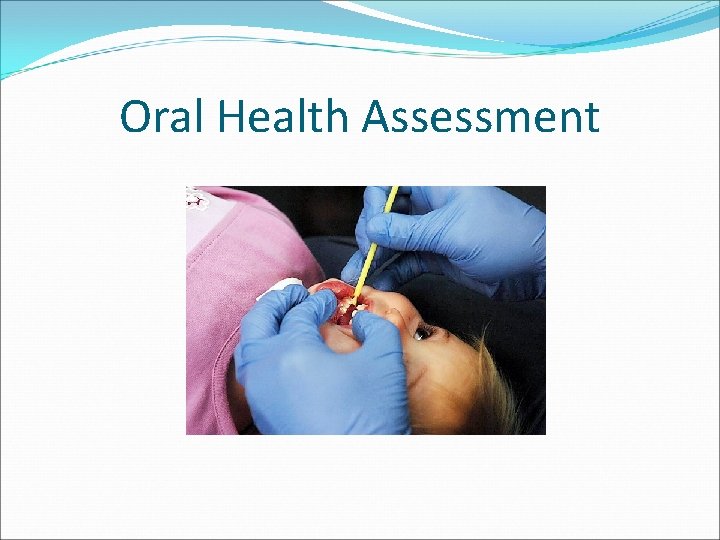 Oral Health Assessment